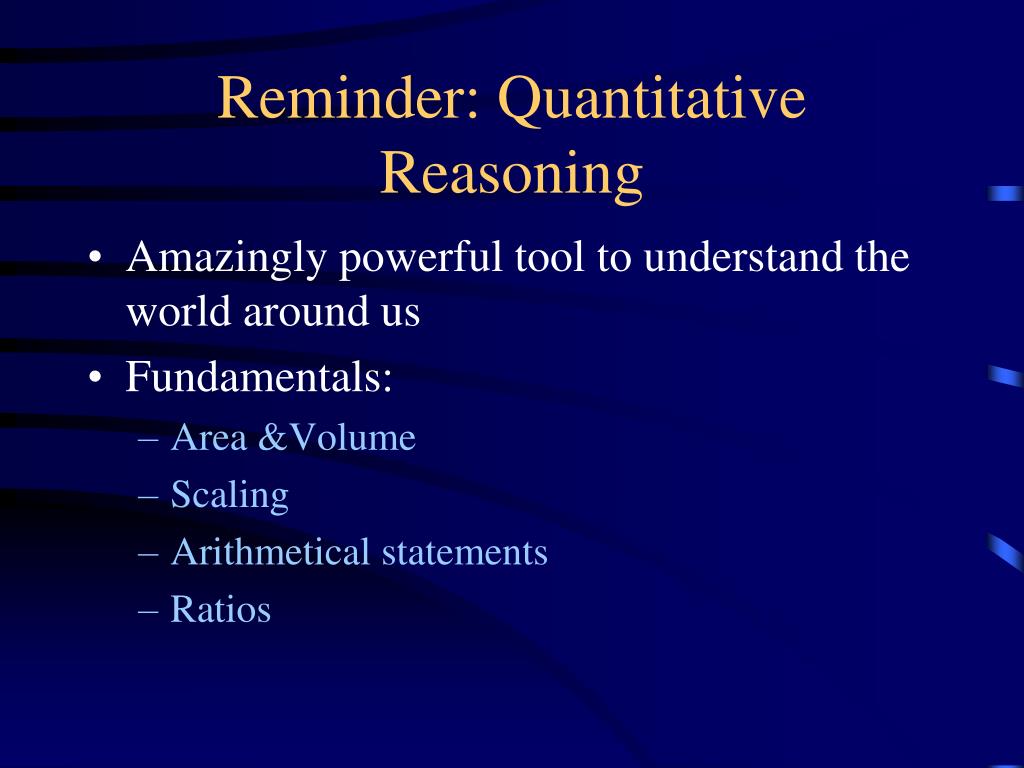 Reminder: Quantitative Reasoning

• Amazingly powerful tool to understand the world around us
• Fundamentals:
– Area &Volume
– Scaling
– Arithmetical statements
– Ratios